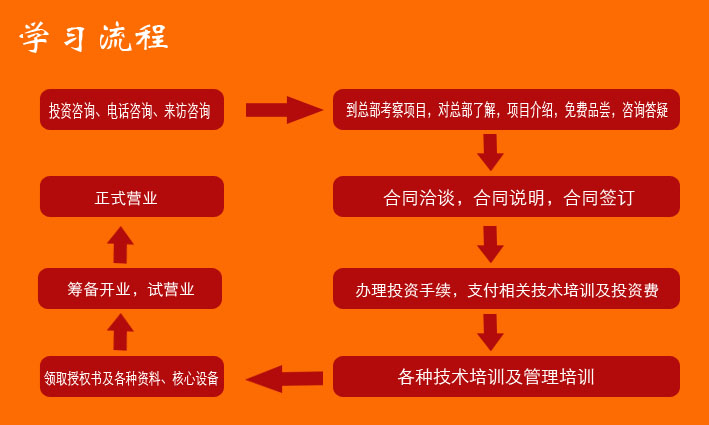 学习流程

投资咨询、电话咨询、来访咨询

到总部考察项目，对总部了解，项目介绍，免费品尝，咨询答疑

合同洽谈，合同说明，合同签订

办理投资手续，支付相关技术培训及投资费

各种技术培训及管理培训

领取授权书及各种资料、核心设备

筹备开业，试营业

正式营业